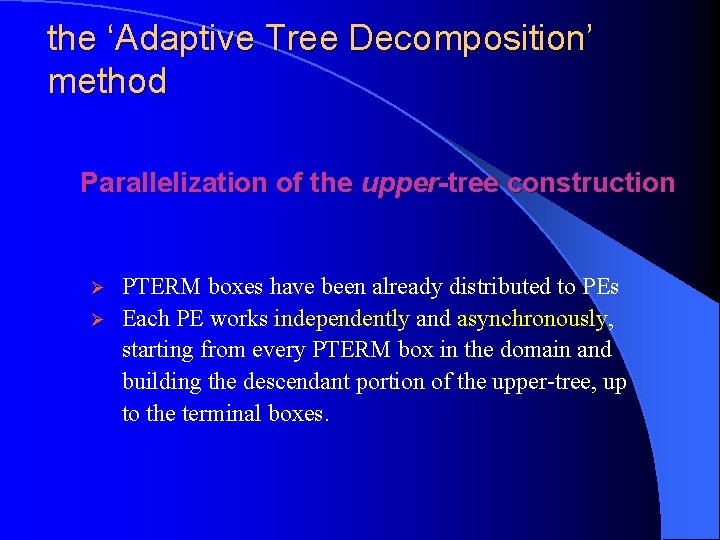 the ‘Adaptive Tree Decomposition’ method

Parallelization of the upper-tree construction

➢ PTERM boxes have been already distributed to PEs
➢ Each PE works independently and asynchronously, starting from every PTERM box in the domain and building the descendant portion of the upper-tree, up to the terminal boxes.